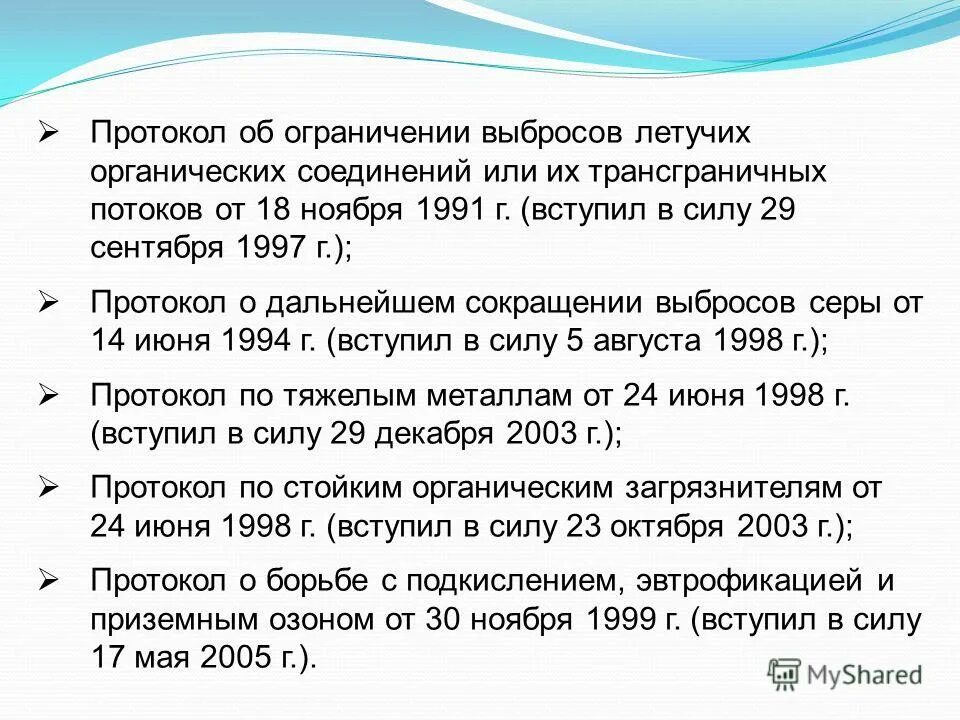 ➢ Протокол об ограничении выбросов летучих органических соединений или их трансграничных потоков от 18 ноября 1991 г. (вступил в силу 29 сентября 1997 г.);

➢ Протокол о дальнейшем сокращении выбросов серы от 14 июня 1994 г. (вступил в силу 5 августа 1998 г.);

➢ Протокол по тяжелым металлам от 24 июня 1998 г. (вступил в силу 29 декабря 2003 г.);

➢ Протокол по стойким органическим загрязнителям от 24 июня 1998 г. (вступил в силу 23 октября 2003 г.);

➢ Протокол о борьбе с подкислением, эвтрофикацией и приземным озоном от 30 ноября 1999 г. (вступил в силу 17 мая 2005 г.).

MyShared